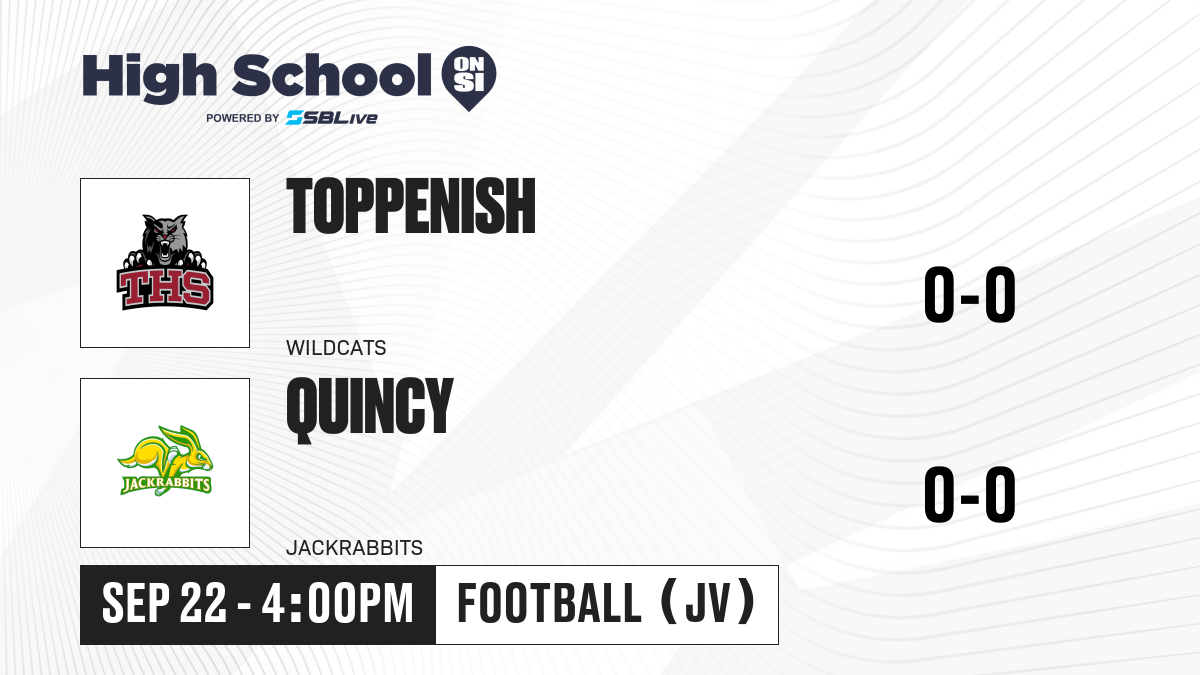 High School ON SI
POWERED BY SBLive

THS

TOPPENISH

WILDCATS

0-0

JACKRABBITS

QUINCY

JACKRABBITS

0-0

SEP 22 - 4:00PM

FOOTBALL (JV)